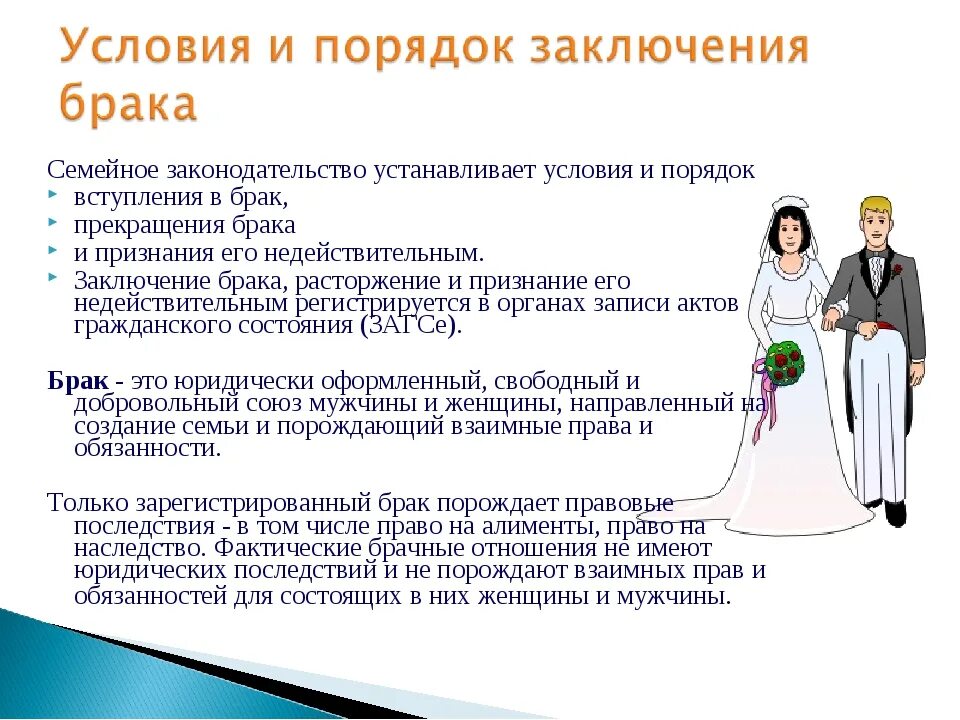 Условия и порядок заключения брака

Семейное законодательство устанавливает условия и порядок

- вступления в брак,
- прекращения брака
- и признания его недействительным.
- Заключение брака, расторжение и признание его недействительным регистрируется в органах записи актов гражданского состояния (ЗАГСе).

Брак - это юридически оформленный, свободный и добровольный союз мужчины и женщины, направленный на создание семьи и порождающий взаимные права и обязанности.

Только зарегистрированный брак порождает правовые последствия - в том числе право на алименты, право на наследство. Фактические брачные отношения не имеют юридических последствий и не порождают взаимных прав и обязанностей для состоящих в них женщины и мужчины.